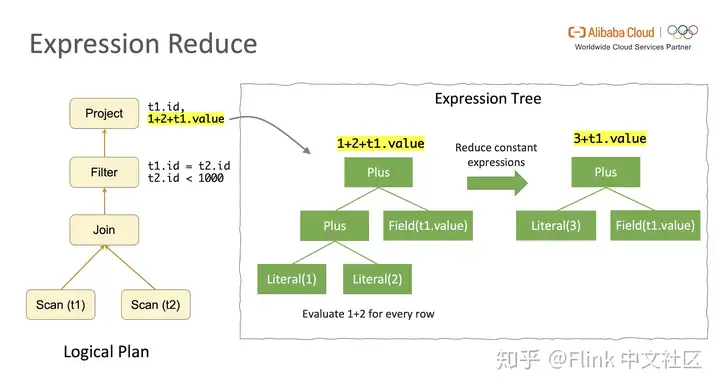 Expression Reduce

Alibaba Cloud
Worldwide Cloud Services Partner

Project
t1.id,
1+2+t1.value

Filter
t1.id = t2.id
t2.id < 1000

Join

Scan (t1)
Scan (t2)

Logical Plan

Expression Tree

1+2+t1.value
Plus
Plus
Field(t1.value)
Literal(1)
Literal(2)
Evaluate 1+2 for every row

Reduce constant expressions

3+t1.value
Plus
Literal(3)
Field(t1.value)

知乎 @Flink 中文社区